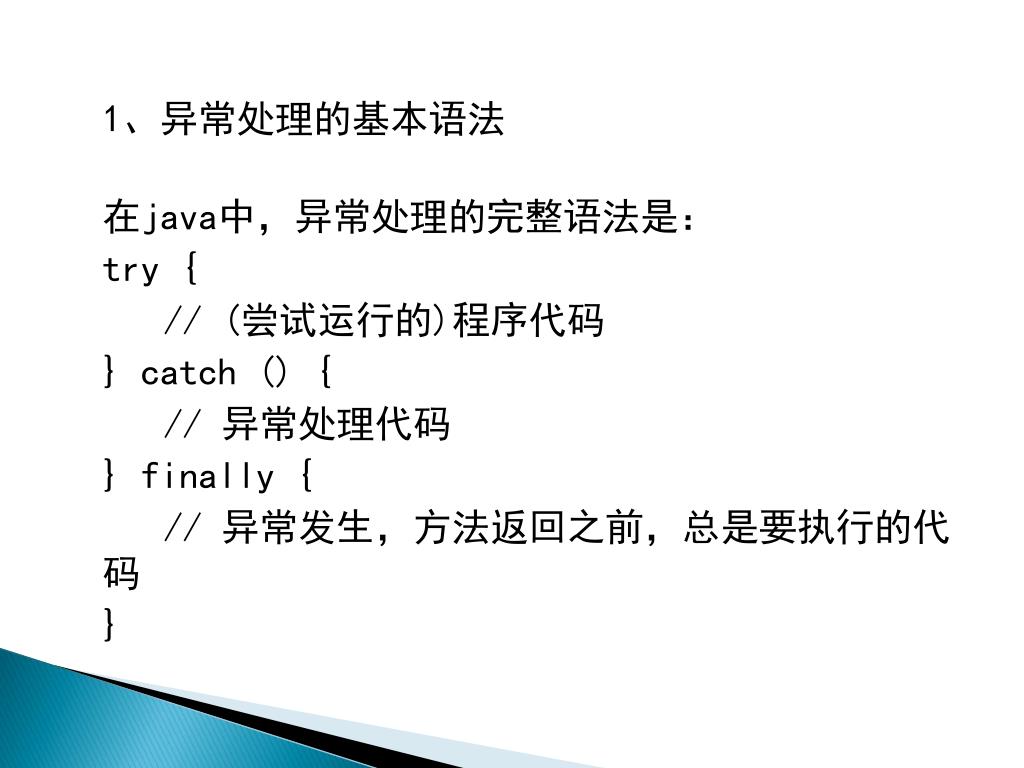 1、异常处理的基本语法

在java中，异常处理的完整语法是：
try {
  // (尝试运行的)程序代码
} catch () {
  // 异常处理代码
} finally {
  // 异常发生，方法返回之前，总是要执行的代码
}